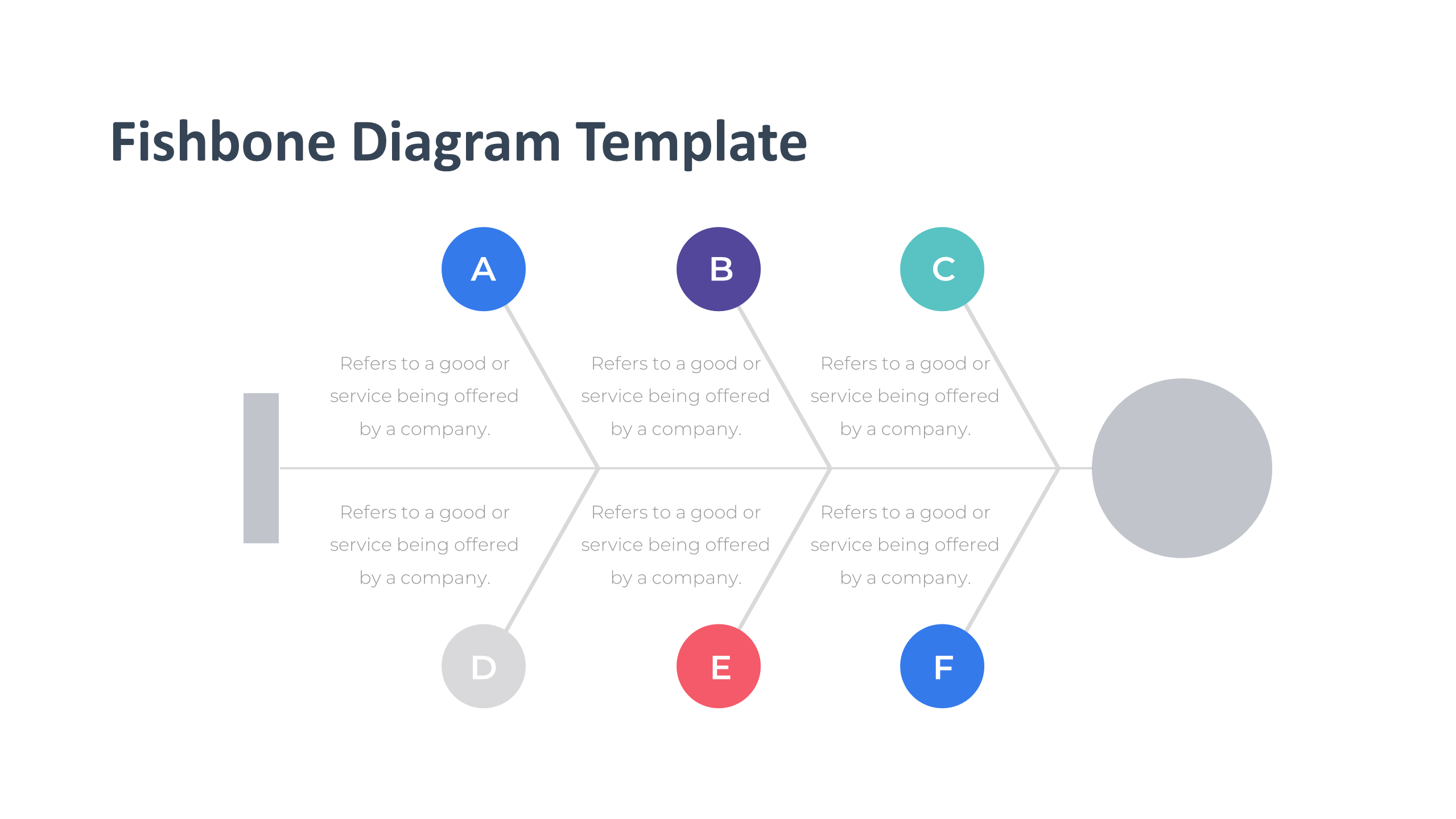 Fishbone Diagram Template

A

B

C

Refers to a good or service being offered by a company.

Refers to a good or service being offered by a company.

Refers to a good or service being offered by a company.

Refers to a good or service being offered by a company.

Refers to a good or service being offered by a company.

Refers to a good or service being offered by a company.

D

E

F